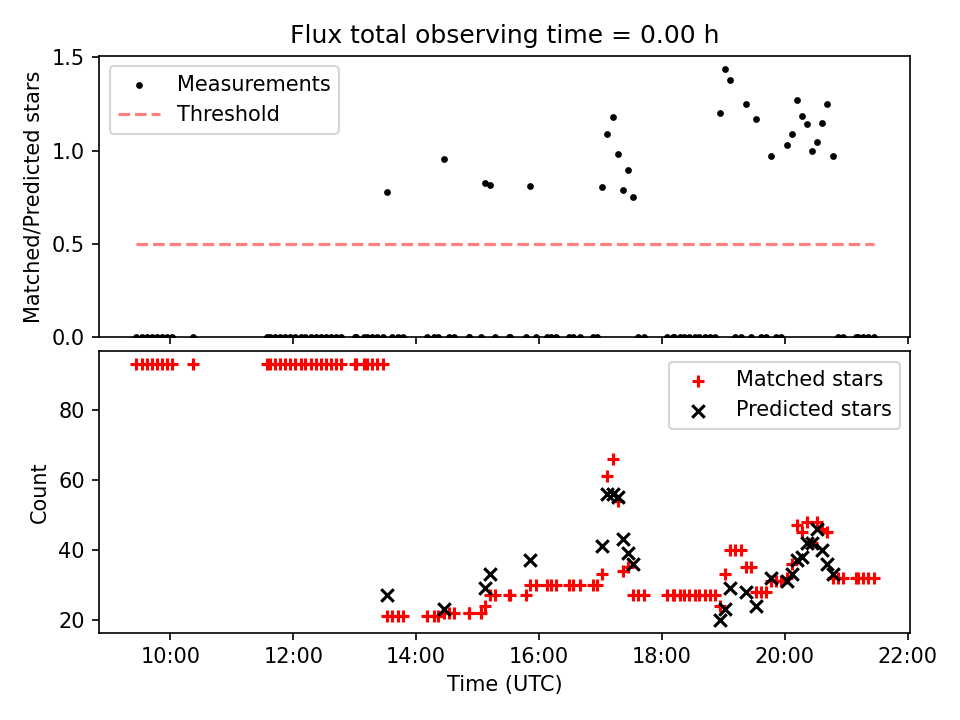 Flux total observing time = 0.00 h

Matched/Predicted stars

1.5
1.0
0.5
0.0

Measurements
Threshold

Count

80
60
40
20

Matched stars
Predicted stars

10:00
12:00
14:00
16:00
18:00
20:00
22:00

Time (UTC)